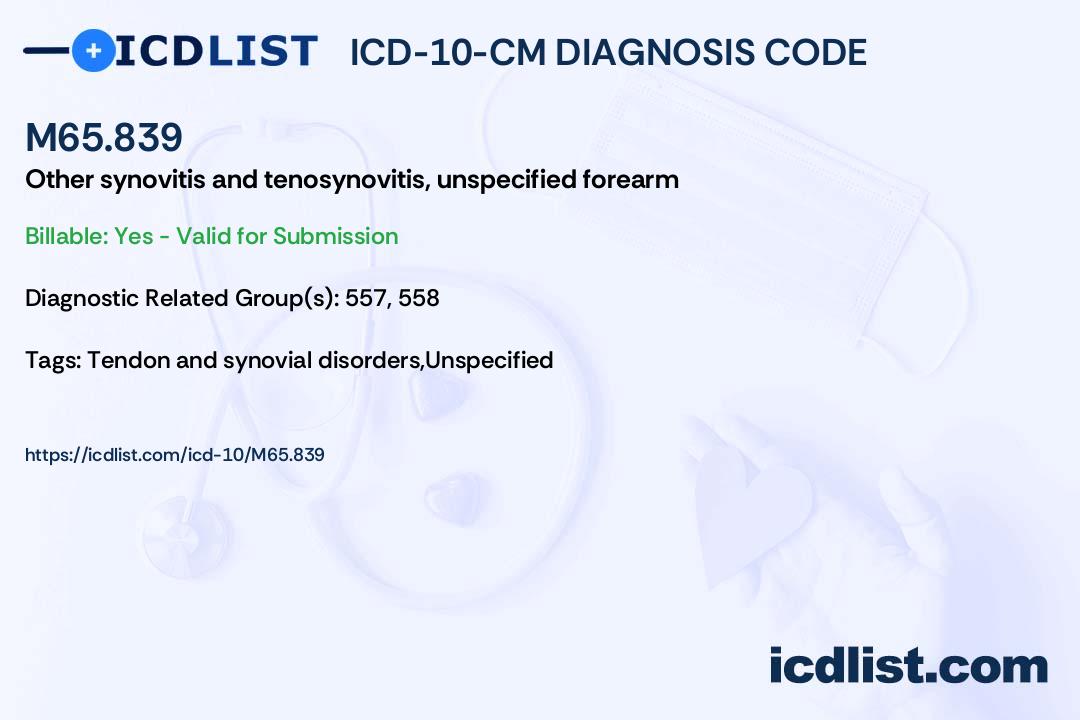 ICDLIST ICD-10-CM DIAGNOSIS CODE

M65.839

Other synovitis and tenosynovitis, unspecified forearm

Billable: Yes - Valid for Submission

Diagnostic Related Group(s): 557, 558

Tags: Tendon and synovial disorders,Unspecified

https://icdlist.com/icd-10/M65.839

icdlist.com